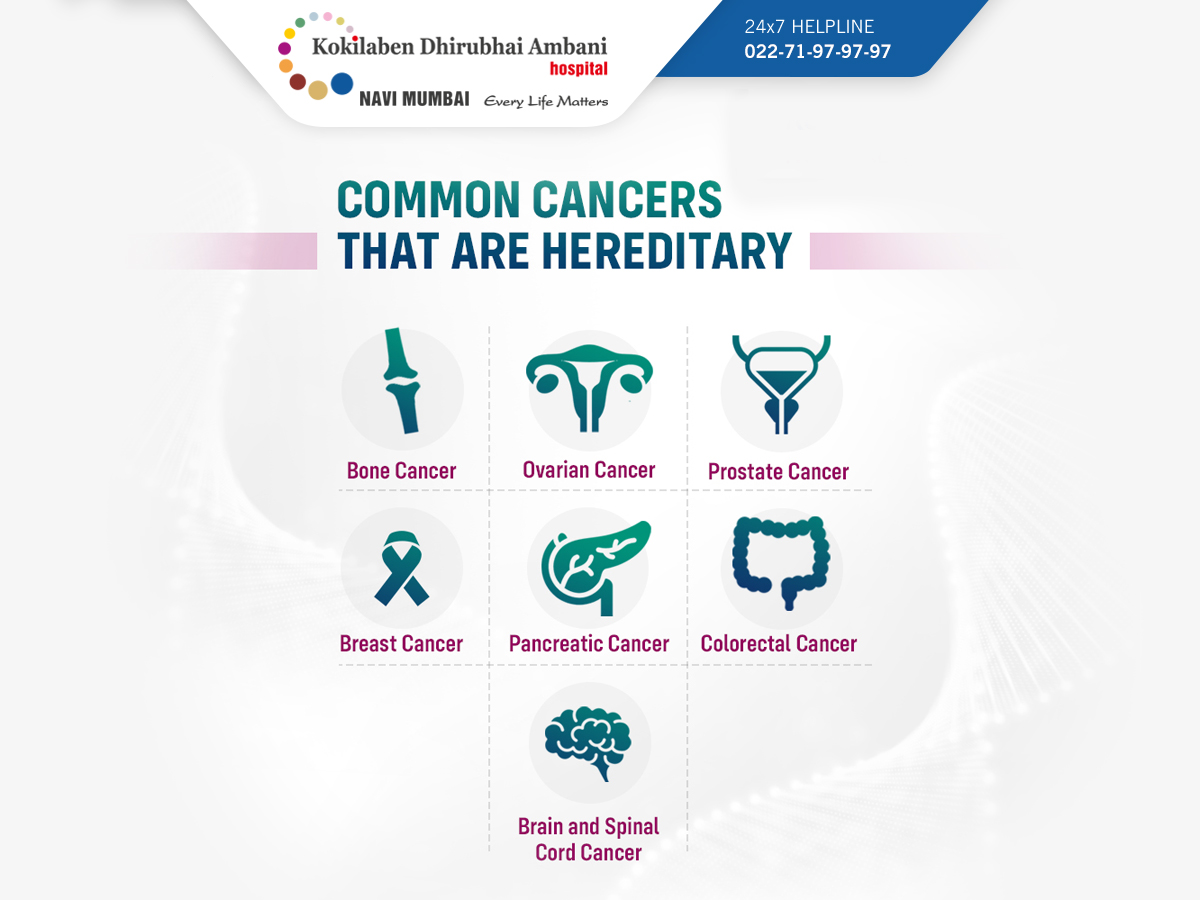 Kokilaben Dhirubhai Ambani hospital
NAVI MUMBAI Every Life Matters

24x7 HELPLINE
022-71-97-97-97

COMMON CANCERS THAT ARE HEREDITARY

Bone Cancer

Ovarian Cancer

Prostate Cancer

Breast Cancer

Pancreatic Cancer

Colorectal Cancer

Brain and Spinal Cord Cancer